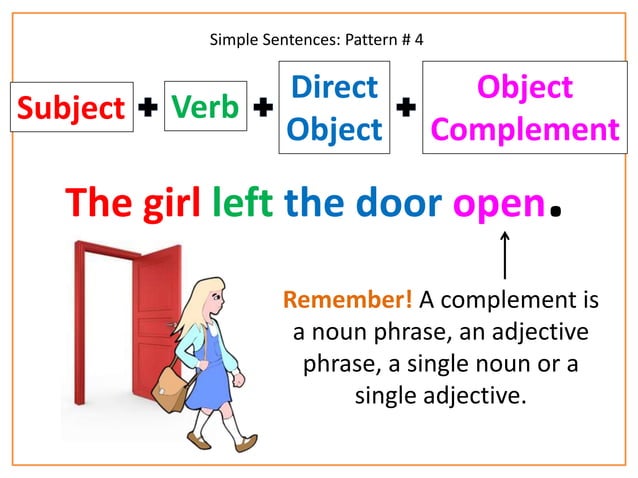 Simple Sentences: Pattern # 4

Subject + Verb + Direct Object + Object Complement

The girl left the door open.

Remember! A complement is a noun phrase, an adjective phrase, a single noun or a single adjective.